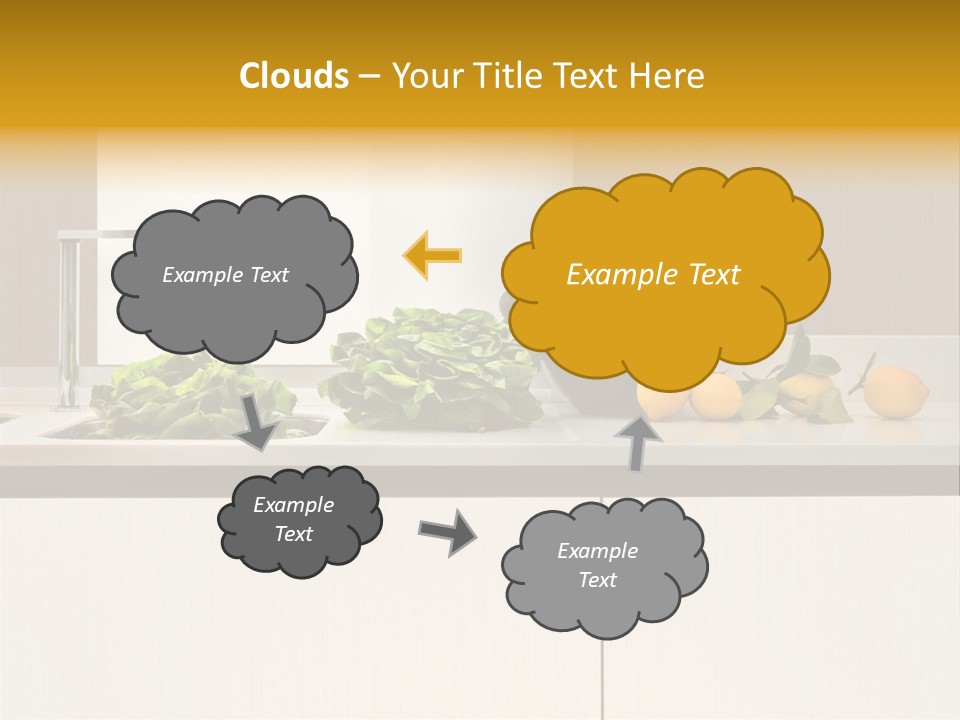 Clouds – Your Title Text Here

Example Text

Example Text

Example Text

Example Text